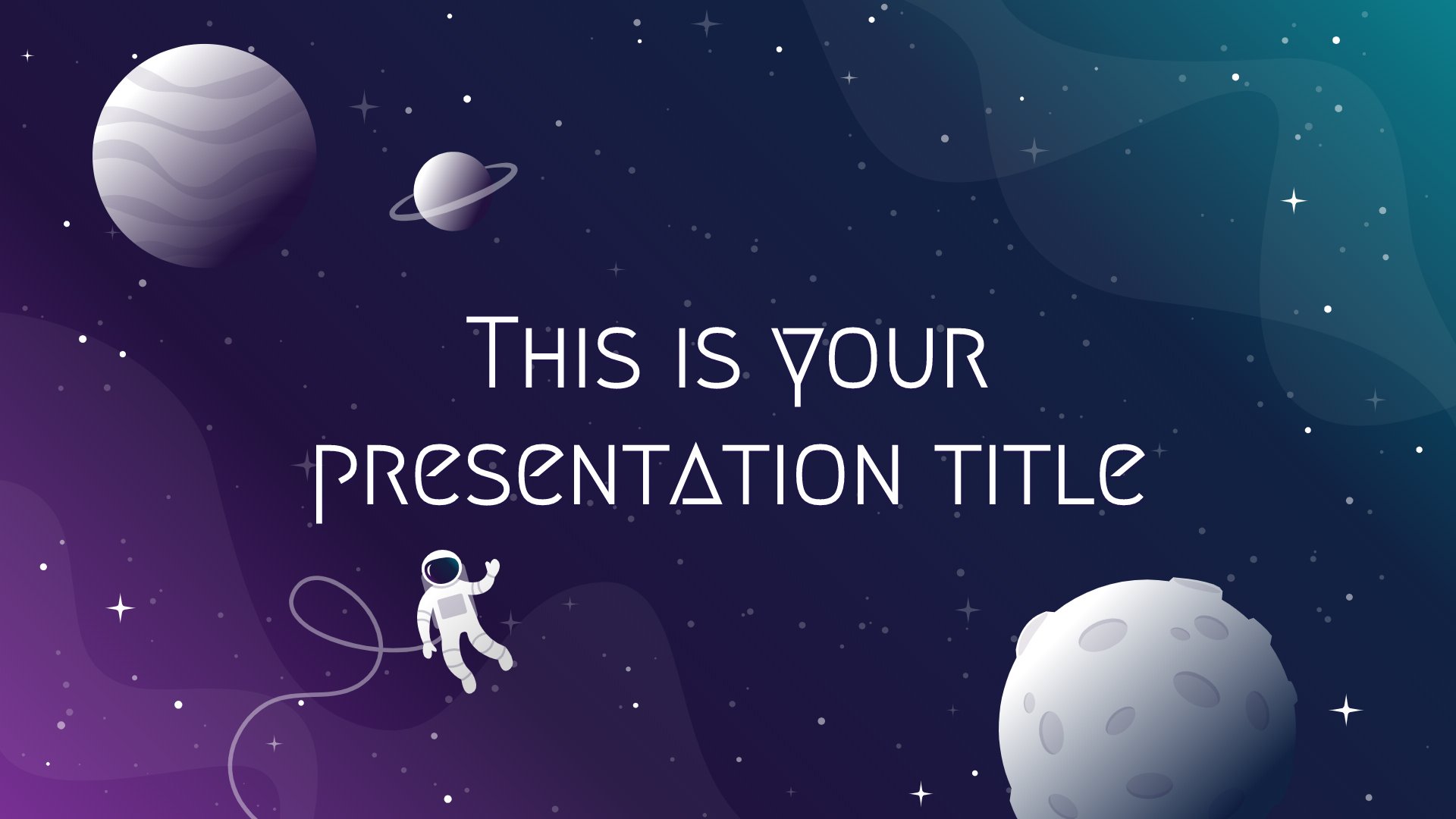 This is your presentation title